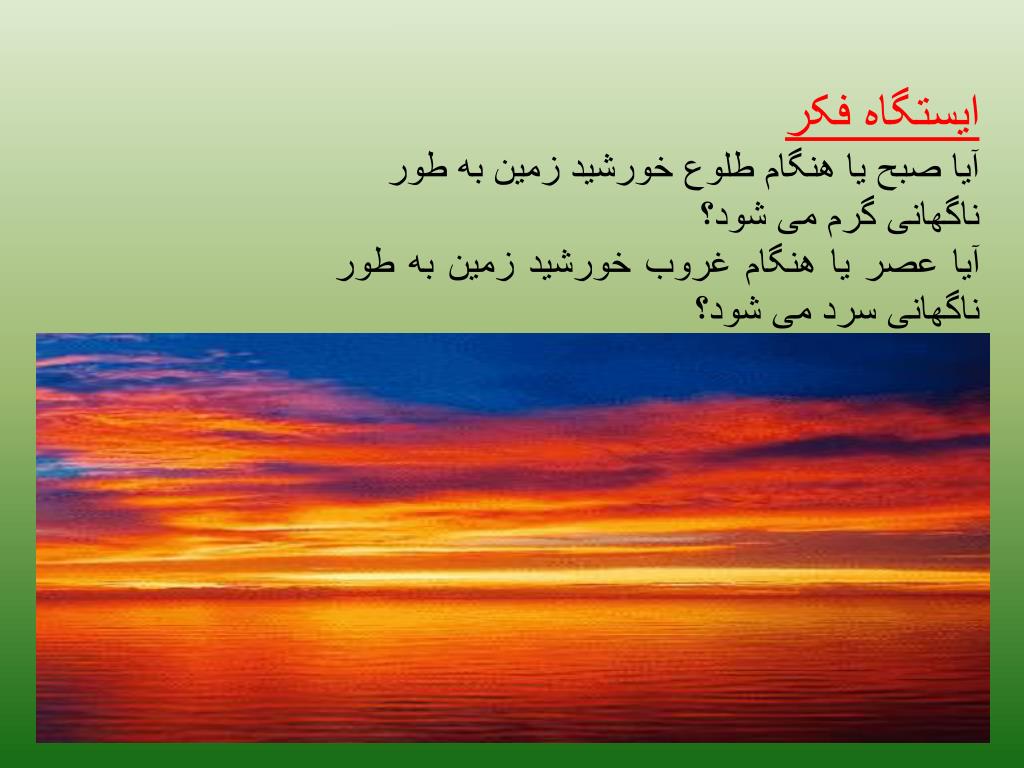 ایستگاه فکر
آیا صبح یا هنگام طلوع خورشید زمین به طور ناگهانی گرم می شود؟
آیا عصر یا هنگام غروب خورشید زمین به طور ناگهانی سرد می شود؟